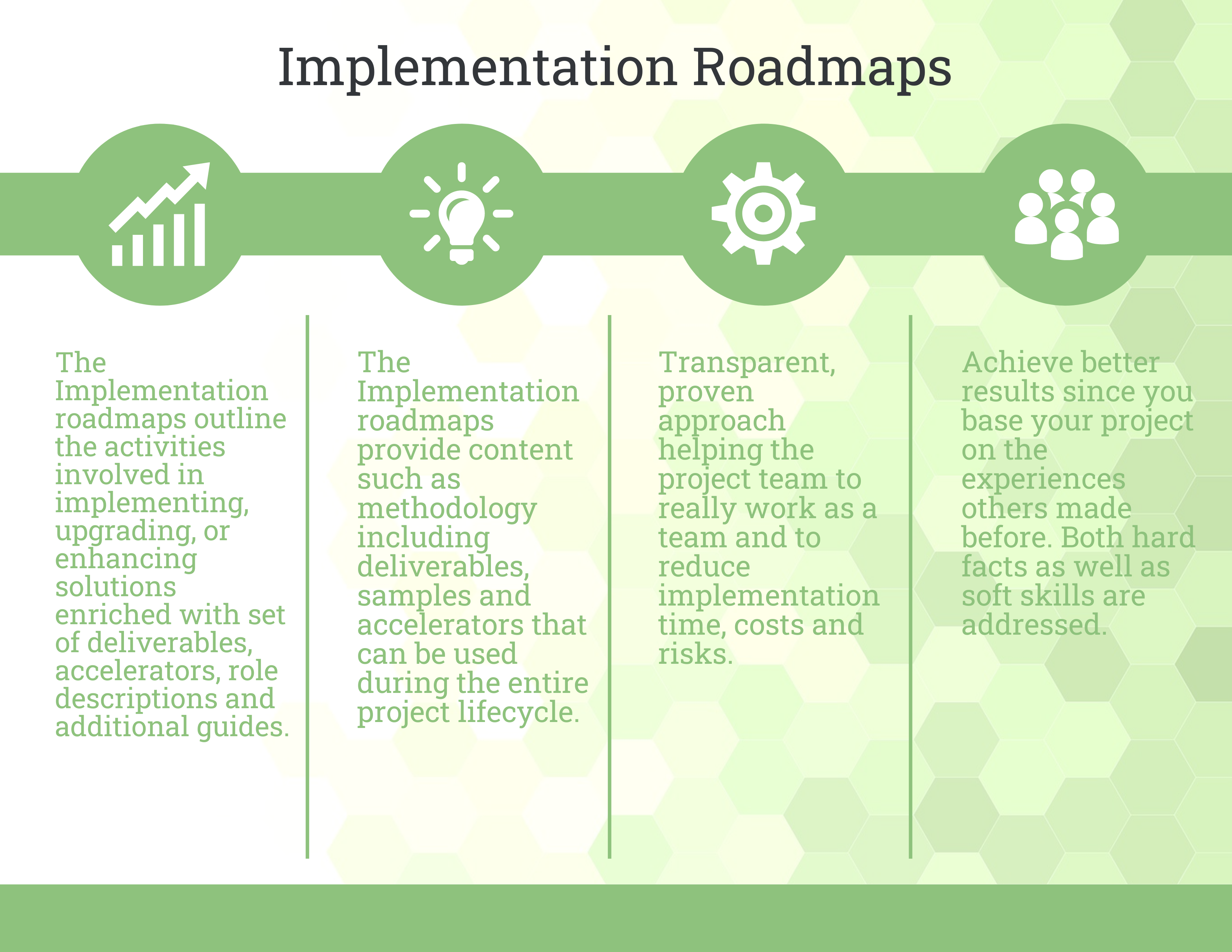 Implementation Roadmaps

The Implementation roadmaps outline the activities involved in implementing, upgrading, or enhancing solutions enriched with set of deliverables, accelerators, role descriptions and additional guides.

The Implementation roadmaps provide content such as methodology including deliverables, samples and accelerators that can be used during the entire project lifecycle.

Transparent, proven approach helping the project team to really work as a team and to reduce implementation time, costs and risks.

Achieve better results since you base your project on the experiences others made before. Both hard facts as well as soft skills are addressed.